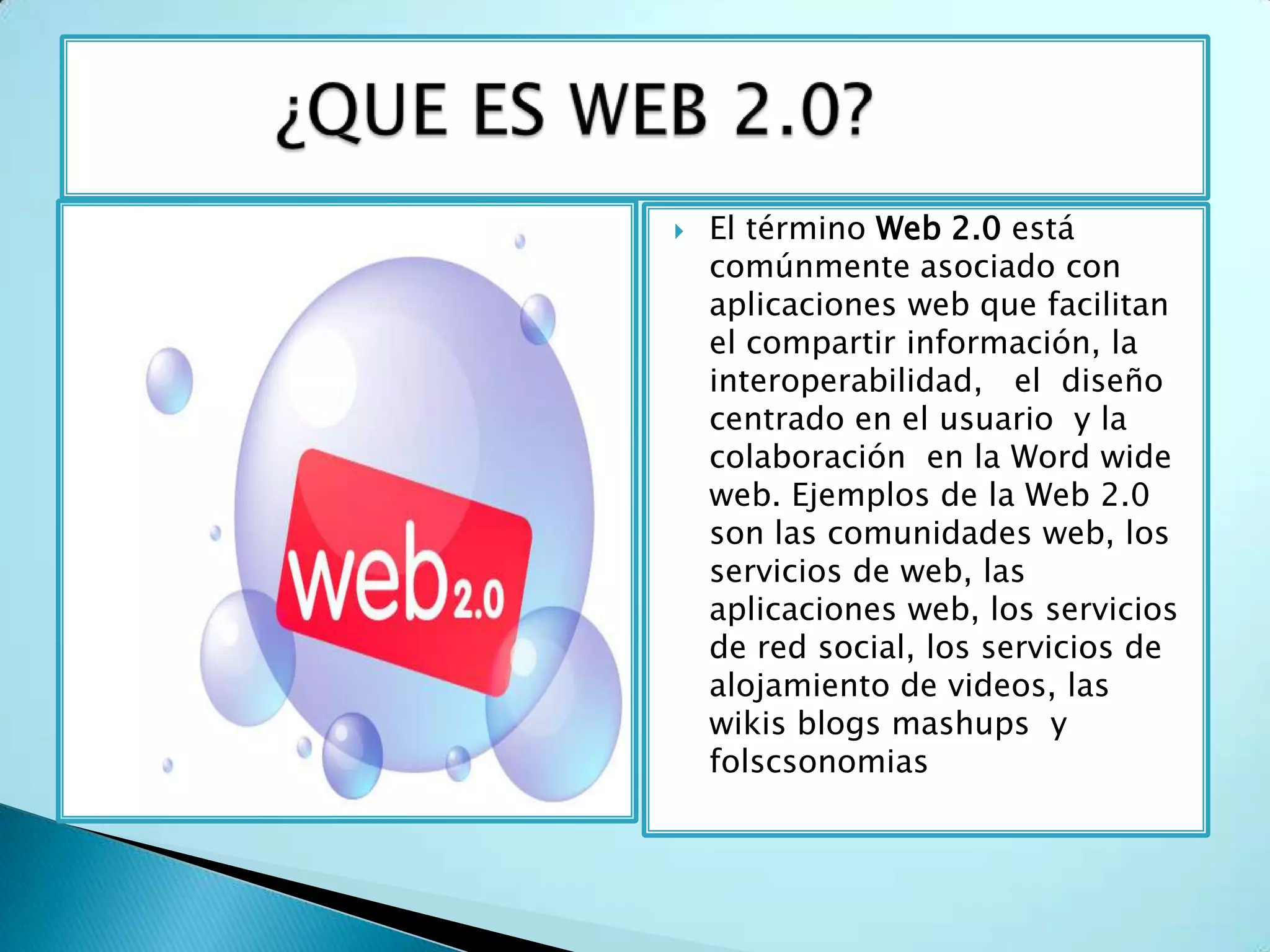 ¿QUE ES WEB 2.0?

web2.0

El término Web 2.0 está comúnmente asociado con aplicaciones web que facilitan el compartir información, la interoperabilidad, el diseño centrado en el usuario y la colaboración en la Word wide web. Ejemplos de la Web 2.0 son las comunidades web, los servicios de web, las aplicaciones web, los servicios de red social, los servicios de alojamiento de videos, las wikis blogs mashups y folscsonomias